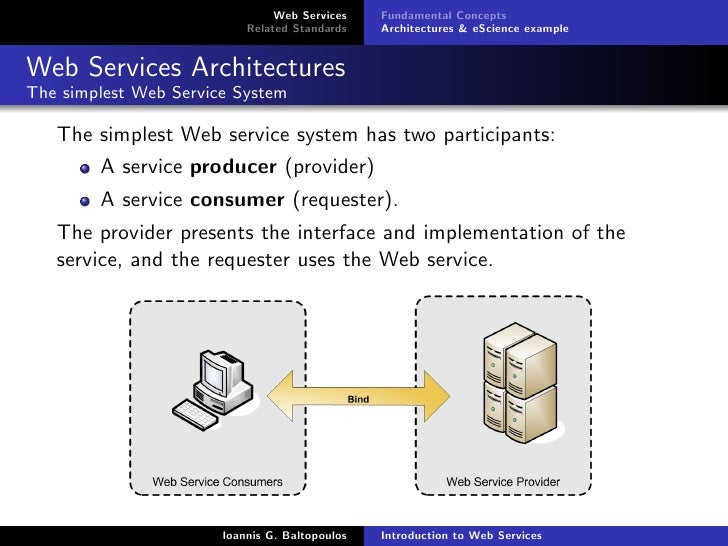 Web Services
Related Standards

Fundamental Concepts
Architectures & eScience example

Web Services Architectures
The simplest Web Service System

The simplest Web service system has two participants:

- A service **producer** (provider)
- A service **consumer** (requester).

The provider presents the interface and implementation of the service, and the requester uses the Web service.

Bind

Web Service Consumers

Web Service Provider

Ioannis G. Baltopoulos

Introduction to Web Services